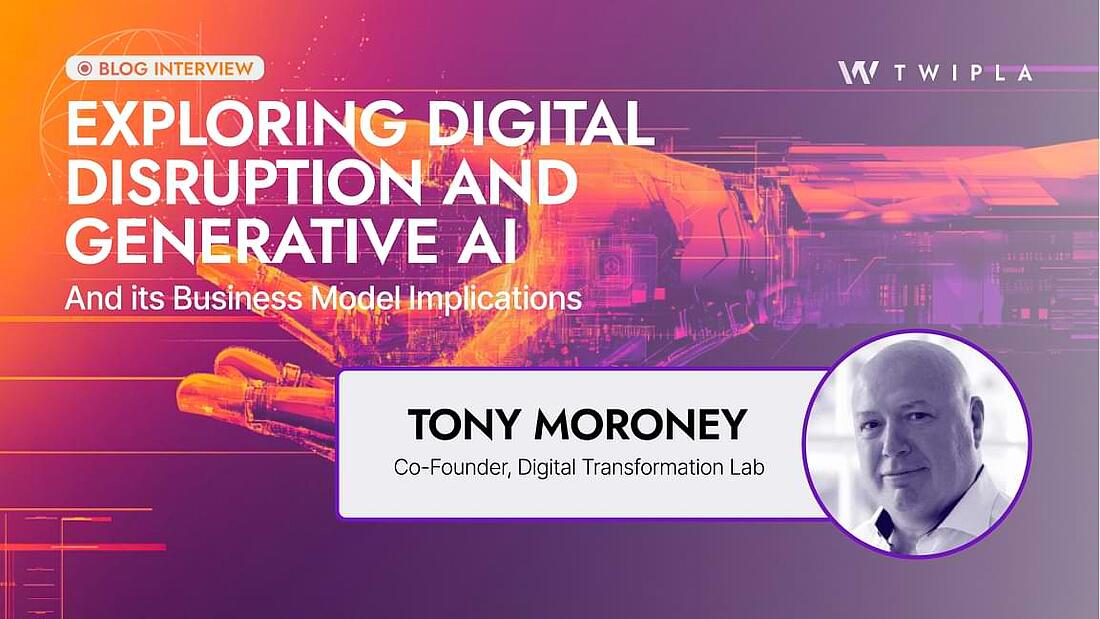 BLOG INTERVIEW

TWIPLA

EXPLORING DIGITAL DISRUPTION AND GENERATIVE AI

And its Business Model Implications

TONY MORONEY

Co-Founder, Digital Transformation Lab